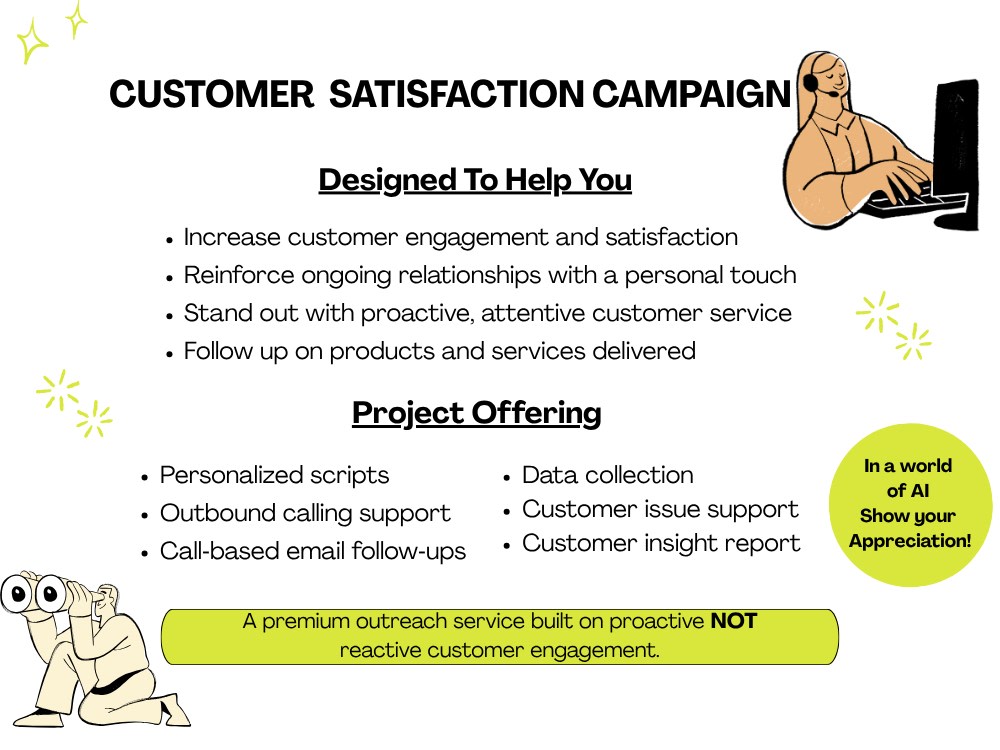 CUSTOMER SATISFACTION CAMPAIGN

Designed To Help You

• Increase customer engagement and satisfaction
• Reinforce ongoing relationships with a personal touch
• Stand out with proactive, attentive customer service
• Follow up on products and services delivered

Project Offering

• Personalized scripts
• Outbound calling support
• Call-based email follow-ups

• Data collection
• Customer issue support
• Customer insight report

In a world
of AI
Show your
Appreciation!

A premium outreach service built on proactive NOT reactive customer engagement.